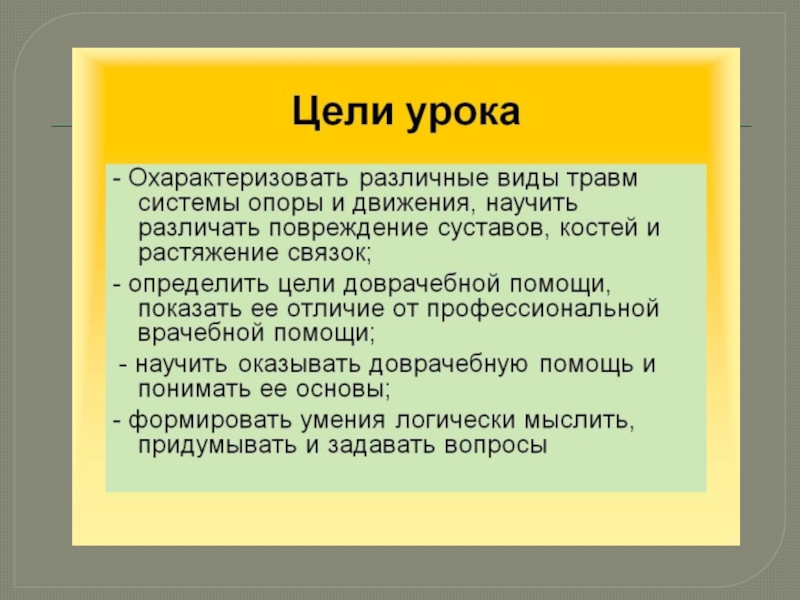 Цели урока

- Охарактеризовать различные виды травм системы опоры и движения, научить различать повреждение суставов, костей и растяжение связок;

- определить цели доврачебной помощи, показать ее отличие от профессиональной врачебной помощи;

- научить оказывать доврачебную помощь и понимать ее основы;

- формировать умения логически мыслить, придумывать и задавать вопросы